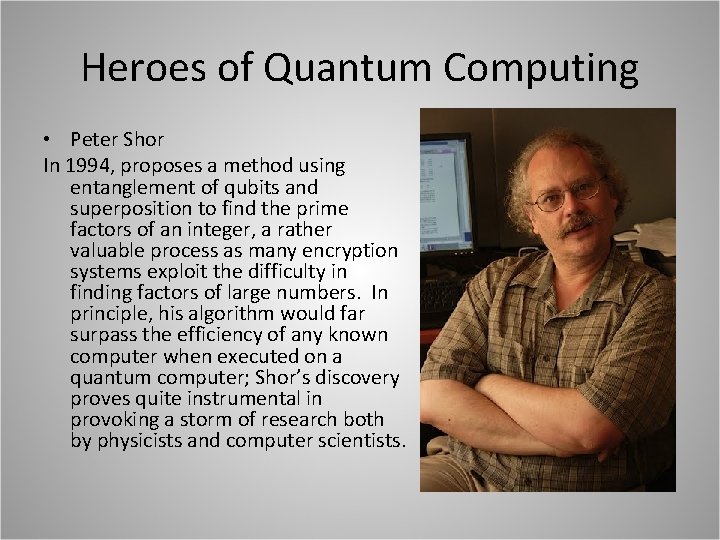 Heroes of Quantum Computing

• Peter Shor

In 1994, proposes a method using entanglement of qubits and superposition to find the prime factors of an integer, a rather valuable process as many encryption systems exploit the difficulty in finding factors of large numbers. In principle, his algorithm would far surpass the efficiency of any known computer when executed on a quantum computer; Shor's discovery proves quite instrumental in provoking a storm of research both by physicists and computer scientists.